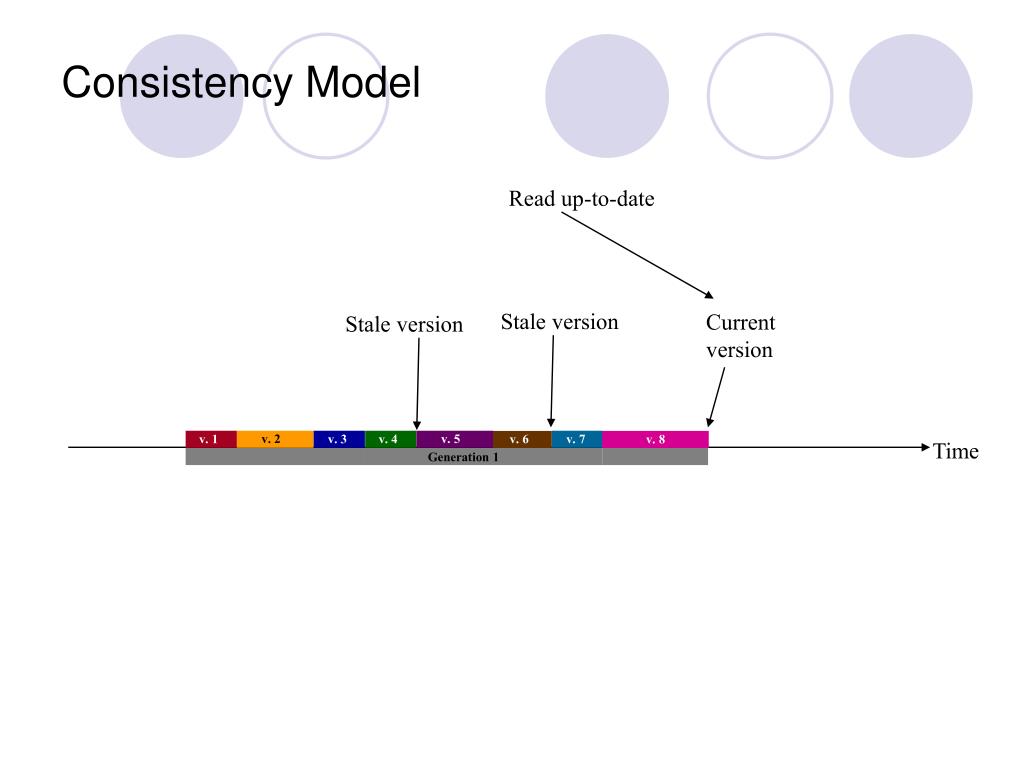 Consistency Model

Read up-to-date

Stale version

Stale version

Current version

v. 1 v. 2 v. 3 v. 4 v. 5 v. 6 v. 7 v. 8

Generation 1

Time